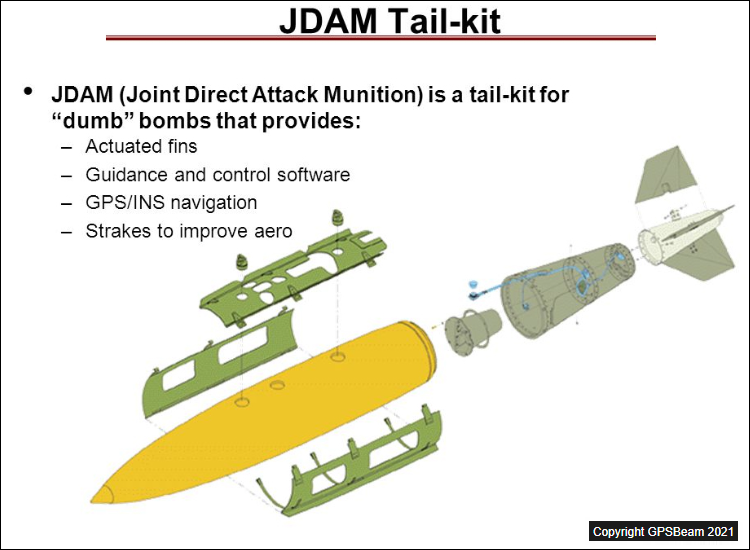 JDAM Tail-kit

• JDAM (Joint Direct Attack Munition) is a tail-kit for "dumb" bombs that provides:
– Actuated fins
– Guidance and control software
– GPS/INS navigation
– Strakes to improve aero

Copyright GPSBeam 2021